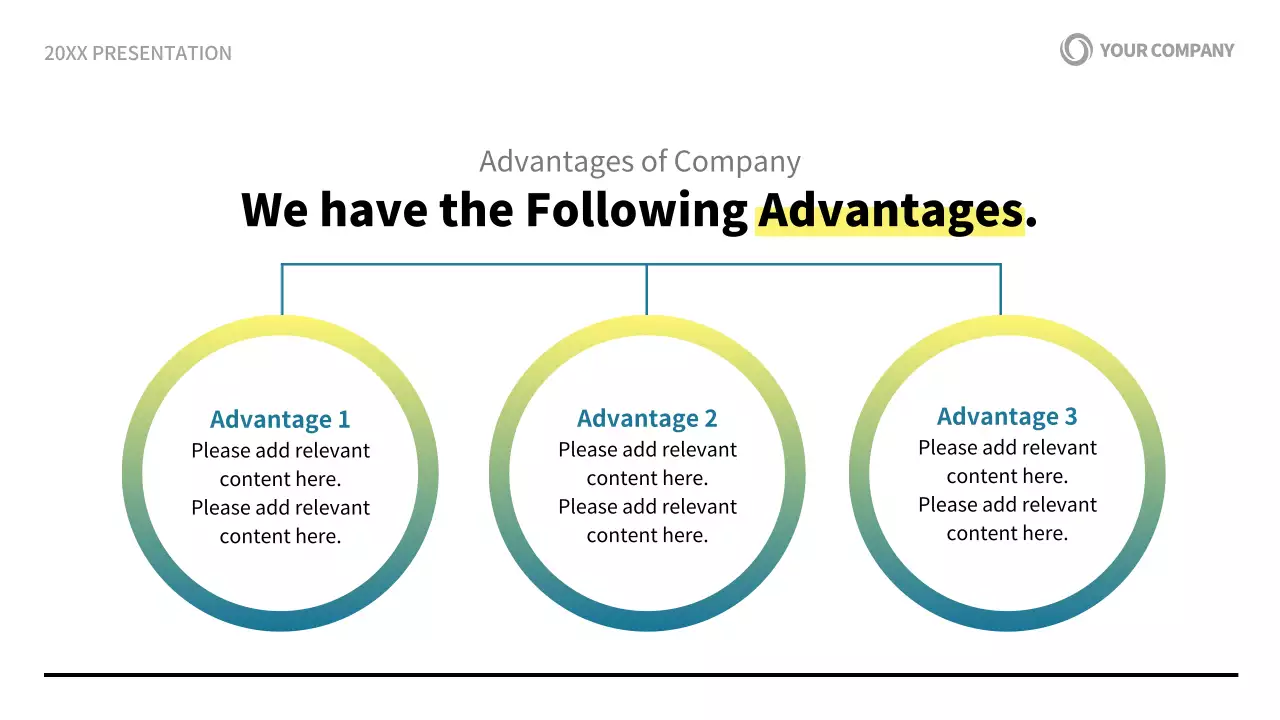 20XX PRESENTATION

YOUR COMPANY

Advantages of Company

We have the Following Advantages.

Advantage 1
Please add relevant content here.
Please add relevant content here.

Advantage 2
Please add relevant content here.
Please add relevant content here.

Advantage 3
Please add relevant content here.
Please add relevant content here.